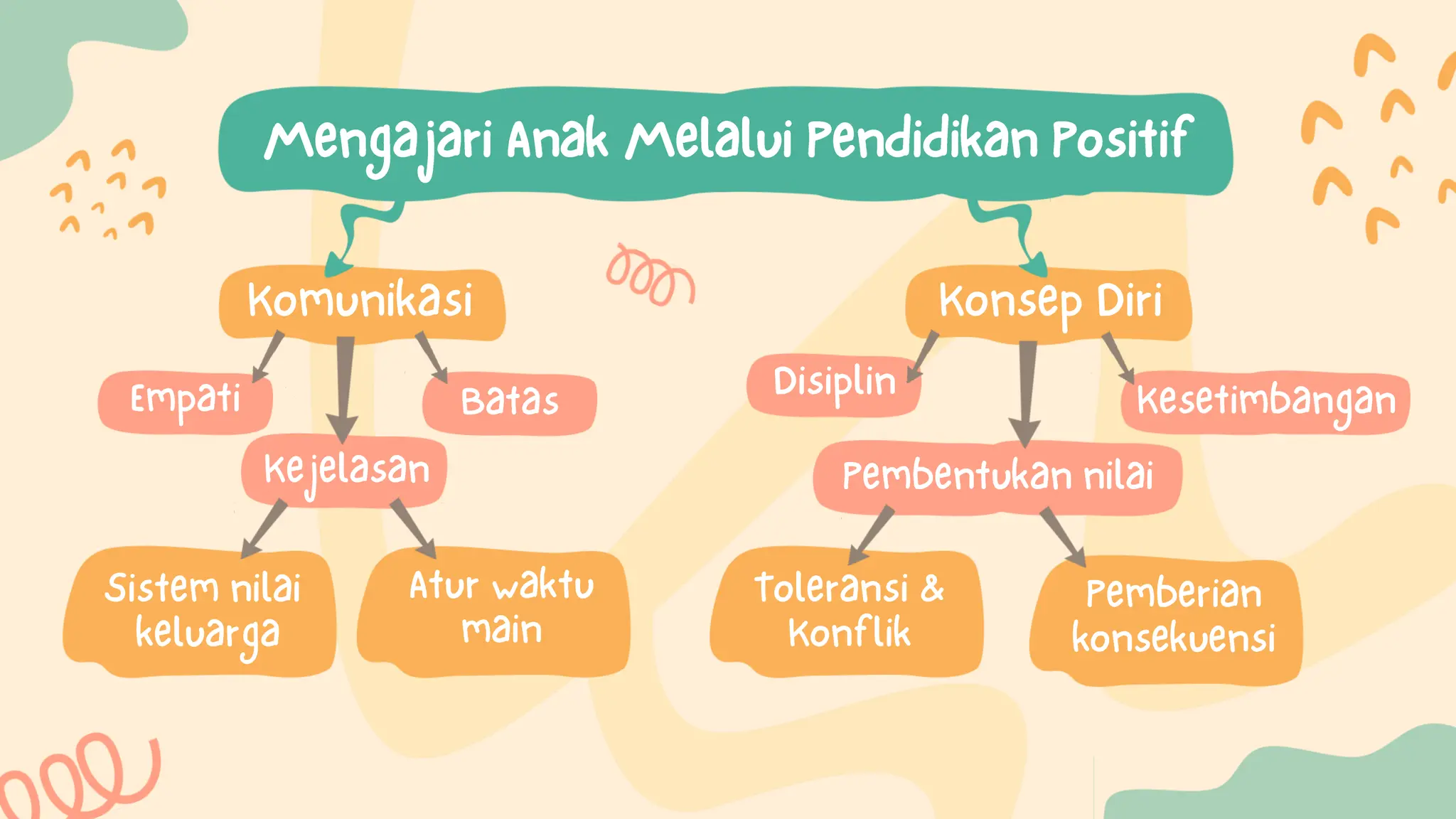 Mengajari Anak Melalui Pendidikan Positif

Komunikasi

Empati

Batas

Kejelasan

Sistem nilai keluarga

Atur waktu main

Konsep Diri

Disiplin

Kesetimbangan

Pembentukan nilai

Toleransi & Konflik

Pemberian konsekuensi